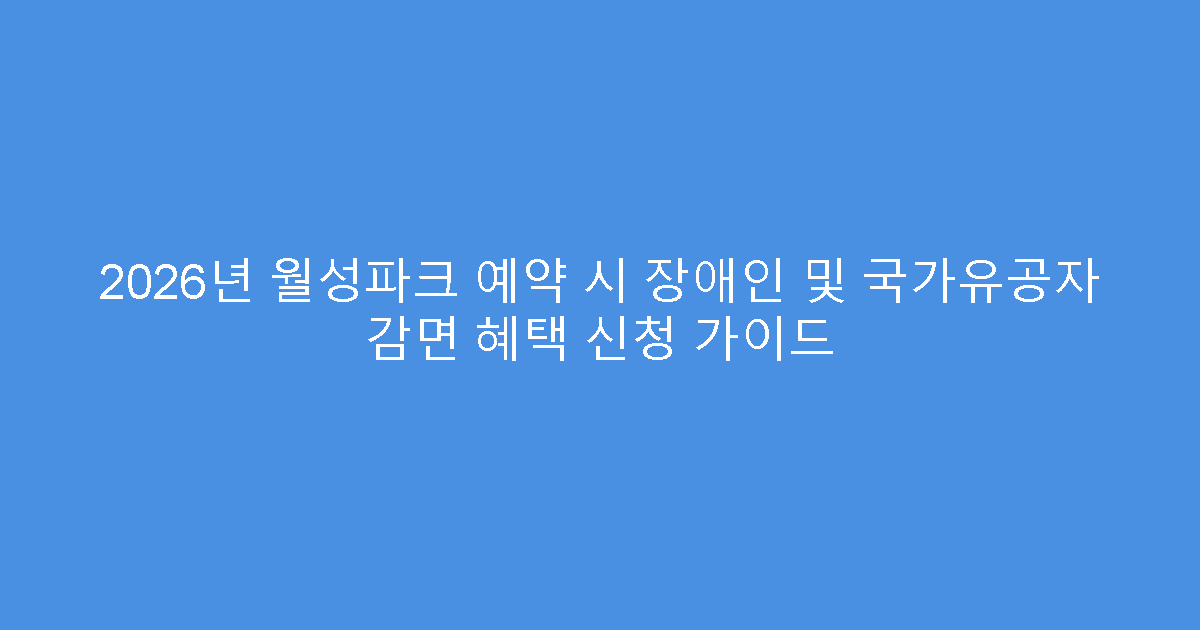 2026년 월성파크 예약 시 장애인 및 국가유공자 감면 혜택 신청 가이드